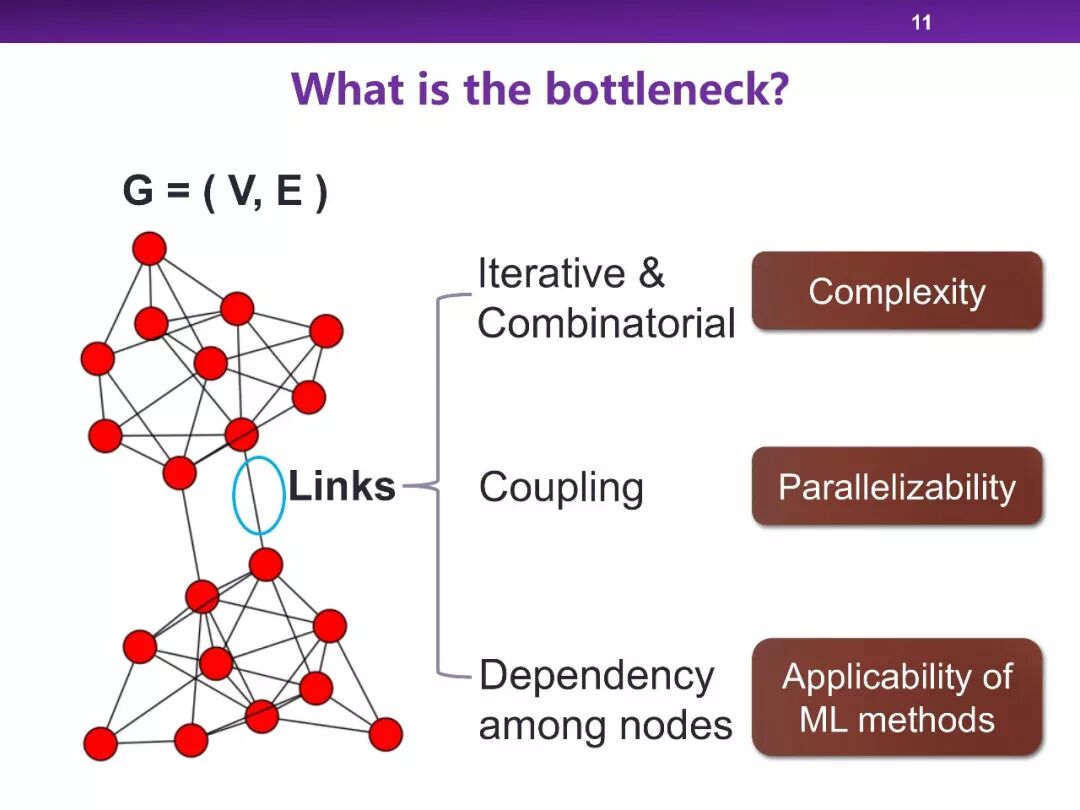 11

What is the bottleneck?

G = ( V, E )

Links

Iterative & Combinatorial

Complexity

Coupling

Parallelizability

Dependency among nodes

Applicability of ML methods